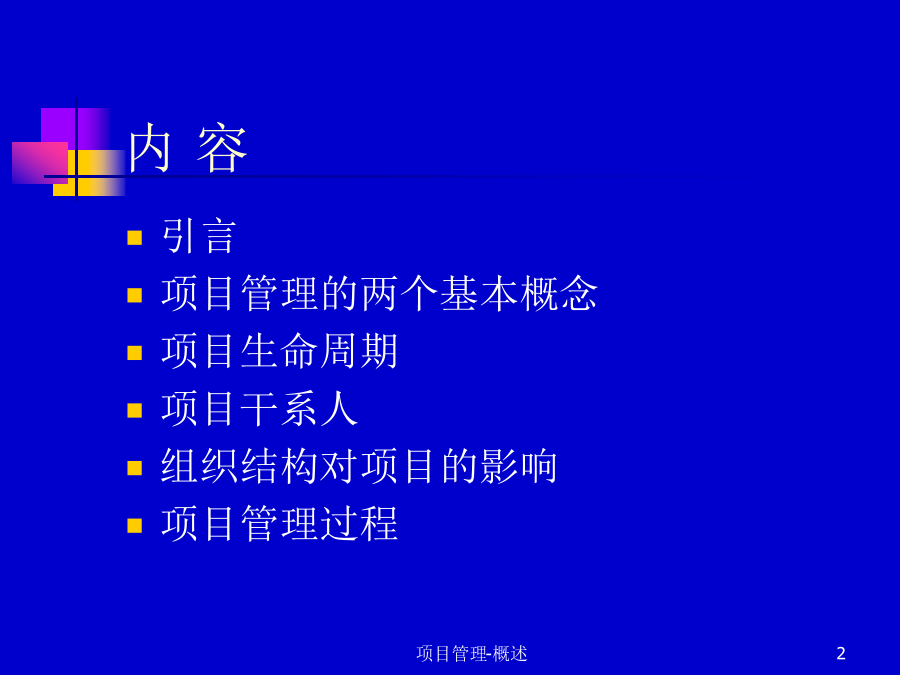 内 容

- 引言
- 项目管理的两个基本概念
- 项目生命周期
- 项目干系人
- 组织结构对项目的影响
- 项目管理过程

项目管理-概述

2